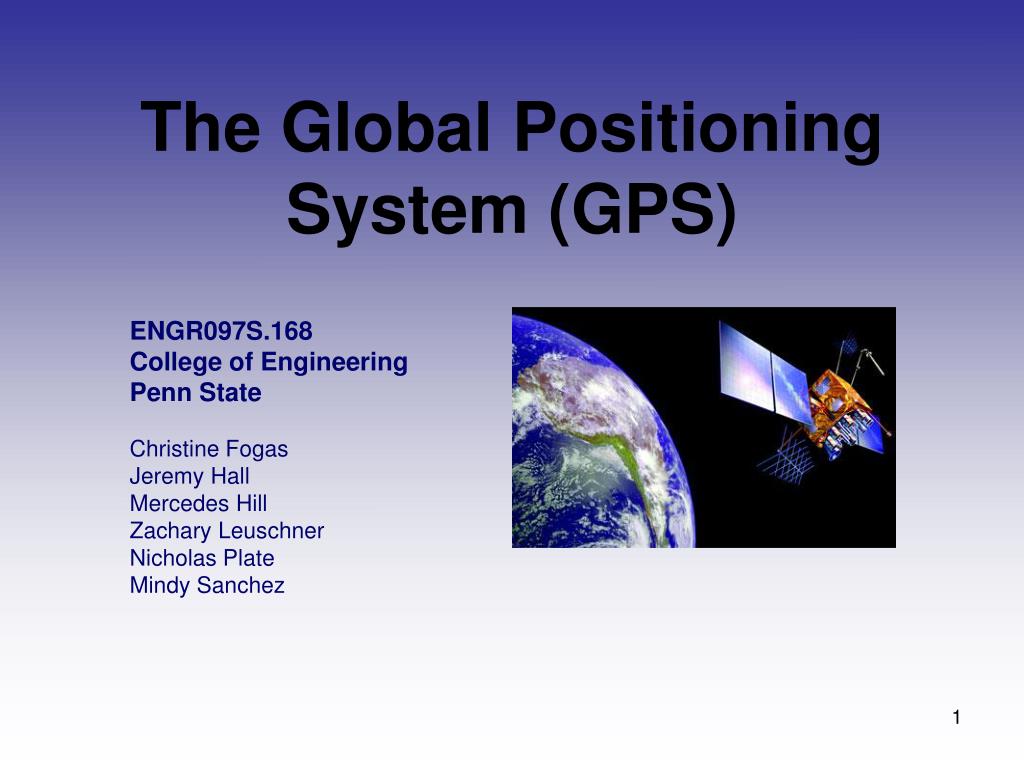 The Global Positioning System (GPS)

ENGR097S.168
College of Engineering
Penn State

Christine Fogas
Jeremy Hall
Mercedes Hill
Zachary Leuschner
Nicholas Plate
Mindy Sanchez

1